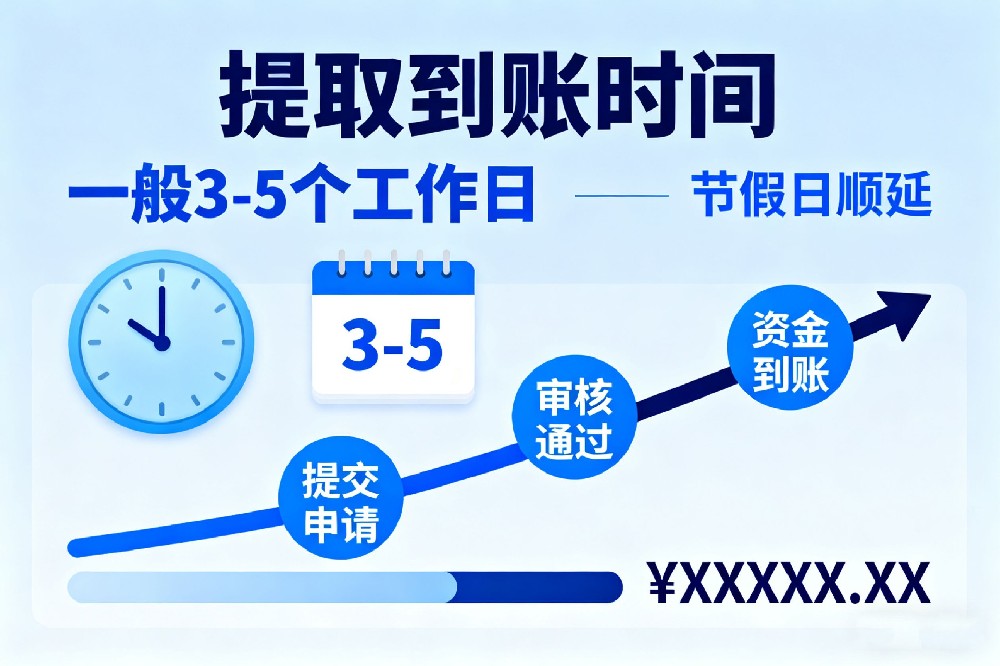 提取到账时间

一般3-5个工作日 —— 节假日顺延

3-5

提交申请

审核通过

资金到账

¥XXXXX.XX